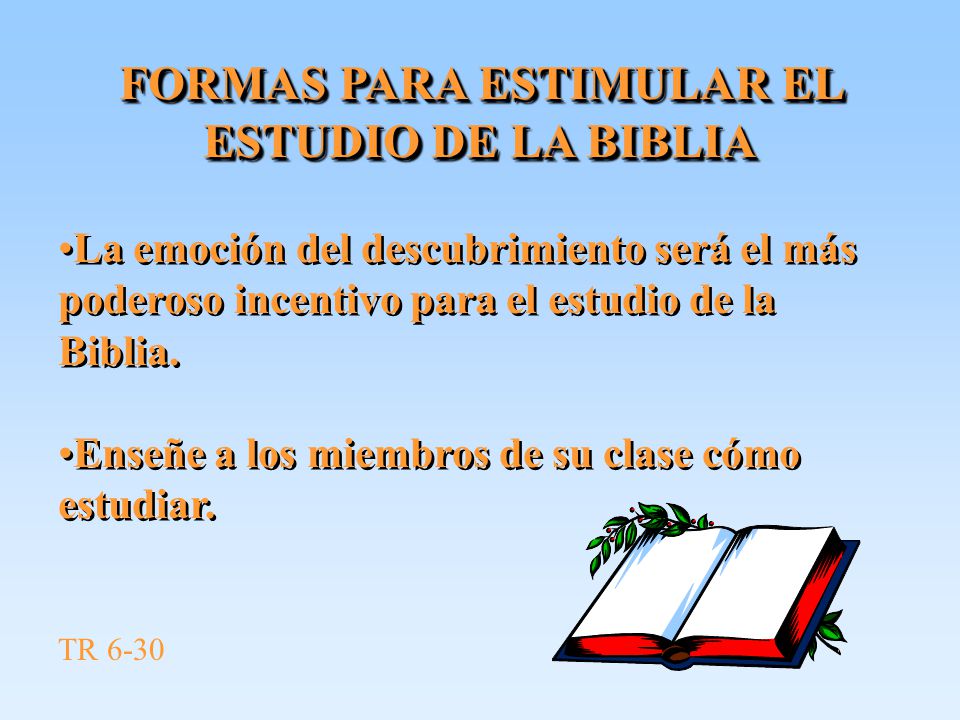 FORMAS PARA ESTIMULAR EL ESTUDIO DE LA BIBLIA

•La emoción del descubrimiento será el más poderoso incentivo para el estudio de la Biblia.

•Enseñe a los miembros de su clase cómo estudiar.

TR 6-30